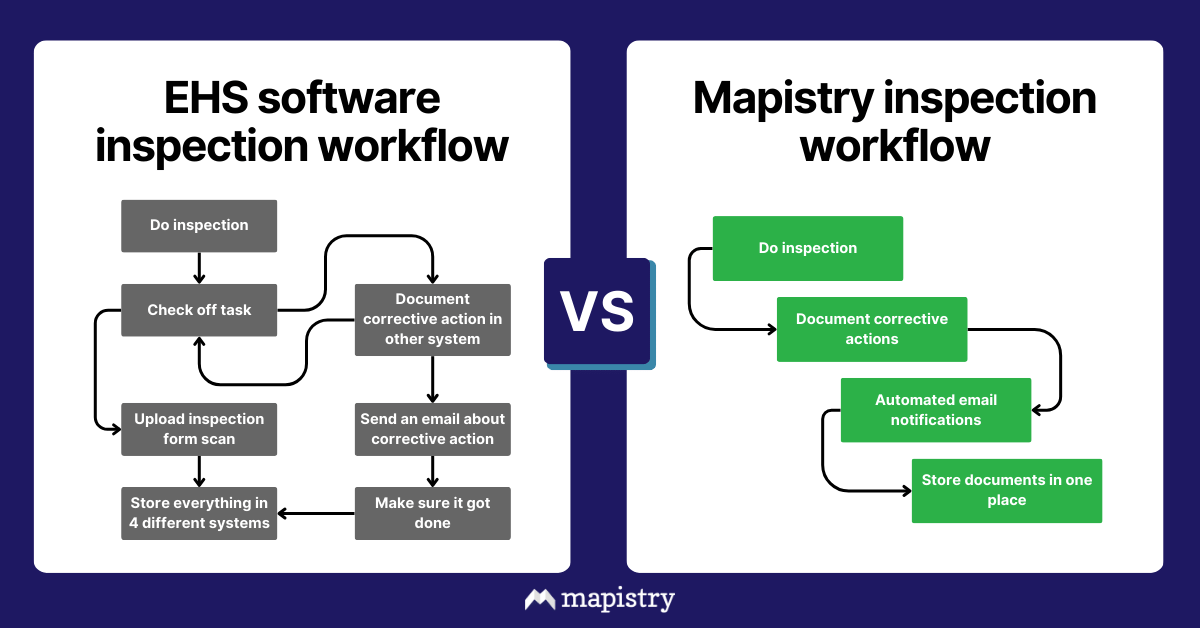 EHS software inspection workflow

Do inspection

Check off task

Document corrective action in other system

Upload inspection form scan

Send an email about corrective action

Store everything in 4 different systems

Make sure it got done

VS

Mapistry inspection workflow

Do inspection

Document corrective actions

Automated email notifications

Store documents in one place

mapistry